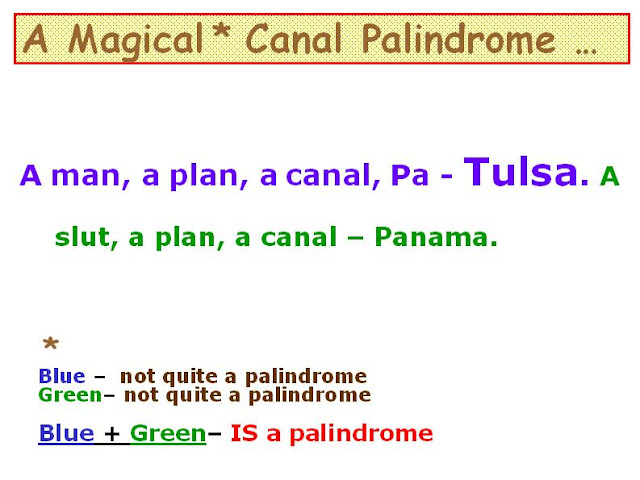 A Magical* Canal Palindrome …

A man, a plan, a canal, Pa - Tulsa. A slut, a plan, a canal – Panama.

*

Blue – not quite a palindrome
Green– not quite a palindrome

Blue + Green– IS a palindrome